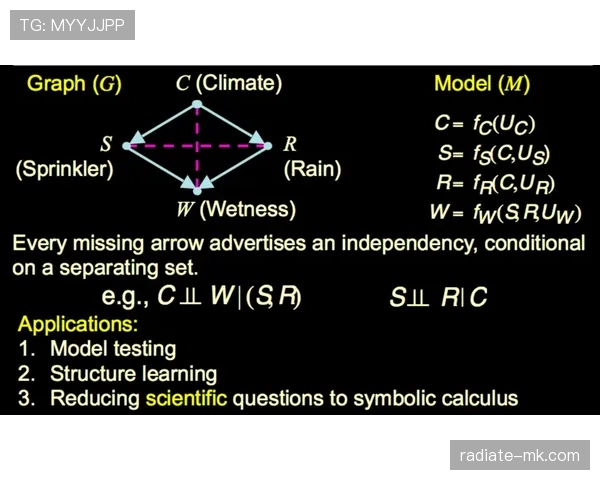 TG: MYYJJPP

Graph ($G$)

$C$ (Climate)

$S$ (Sprinkler)

$R$ (Rain)

$W$ (Wetness)

Model ($M$)

$C = f_C(U_C)$
$S = f_S(C, U_S)$
$R = f_R(C, U_R)$
$W = f_W(S, R, U_W)$

Every missing arrow advertises an independency, conditional on a separating set.

e.g., $C \perp\!\!\!\perp W \mid (S, R)$ $S \perp\!\!\!\perp R \mid C$

Applications:
1. Model testing
2. Structure learning
3. Reducing scientific questions to symbolic calculus

radiate-mk.com